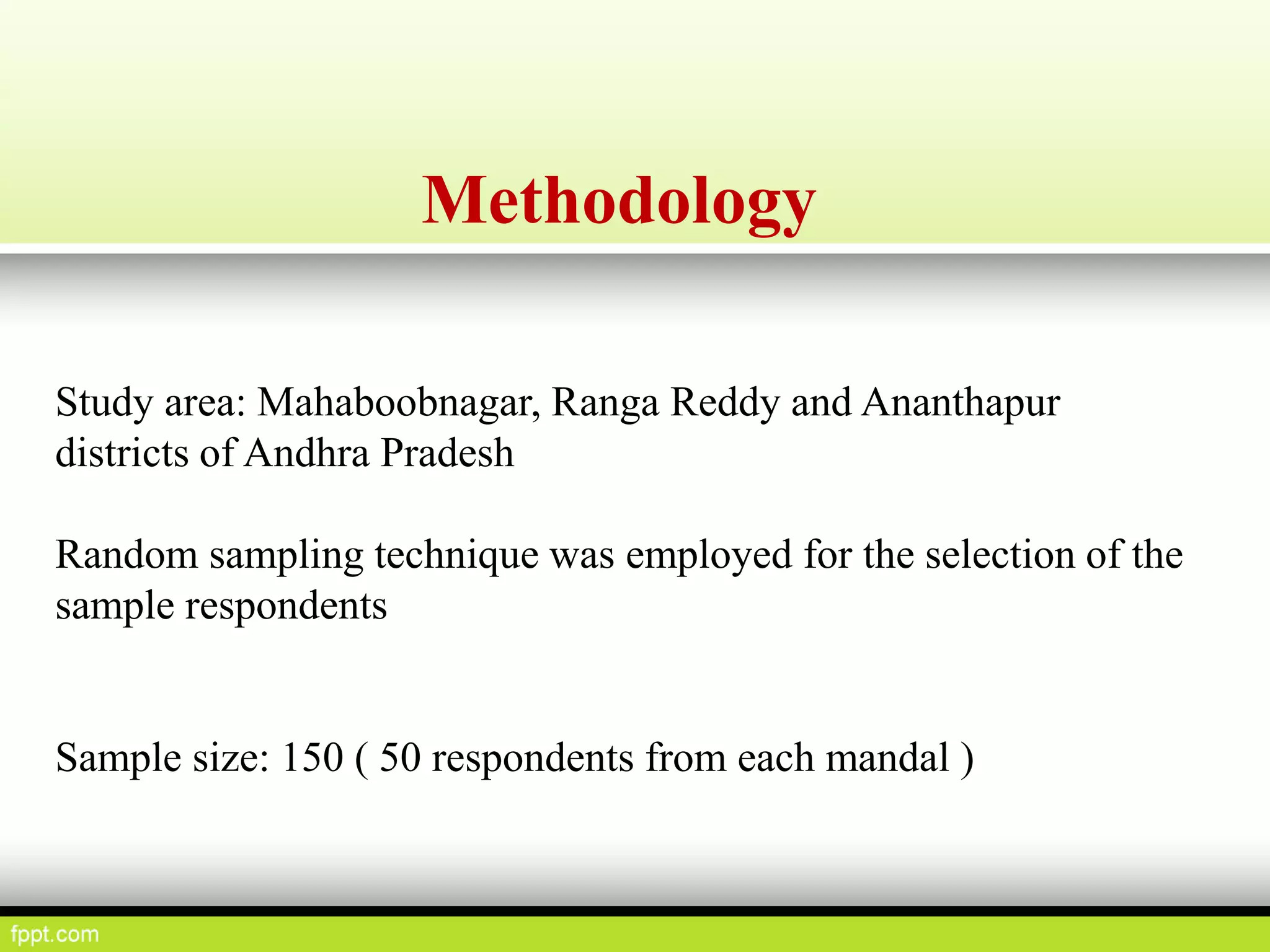 Methodology

Study area: Mahaboobnagar, Ranga Reddy and Ananthapur districts of Andhra Pradesh

Random sampling technique was employed for the selection of the sample respondents

Sample size: 150 ( 50 respondents from each mandal )

fppt.com